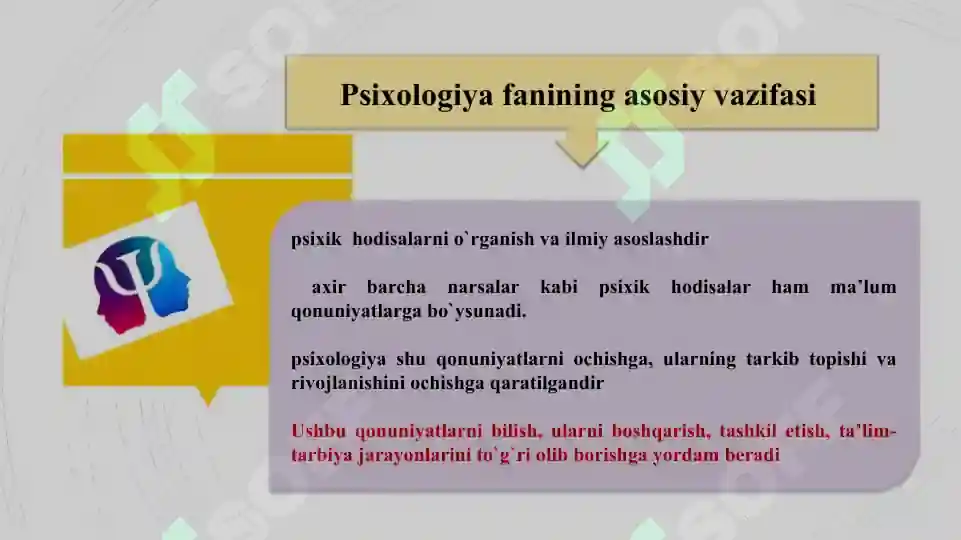 Psixologiya fanining asosiy vazifasi

psixik hodisalarni o`rganish va ilmiy asoslashdir

axir barcha narsalar kabi psixik hodisalar ham ma'lum qonuniyatlarga bo`ysunadi.

psixologiya shu qonuniyatlarni ochishga, ularning tarkib topishi va rivojlanishini ochishga qaratilgandir

Ushbu qonuniyatlarni bilish, ularni boshqarish, tashkil etish, ta'lim-tarbiya jarayonlarini to`g`ri olib borishga yordam beradi